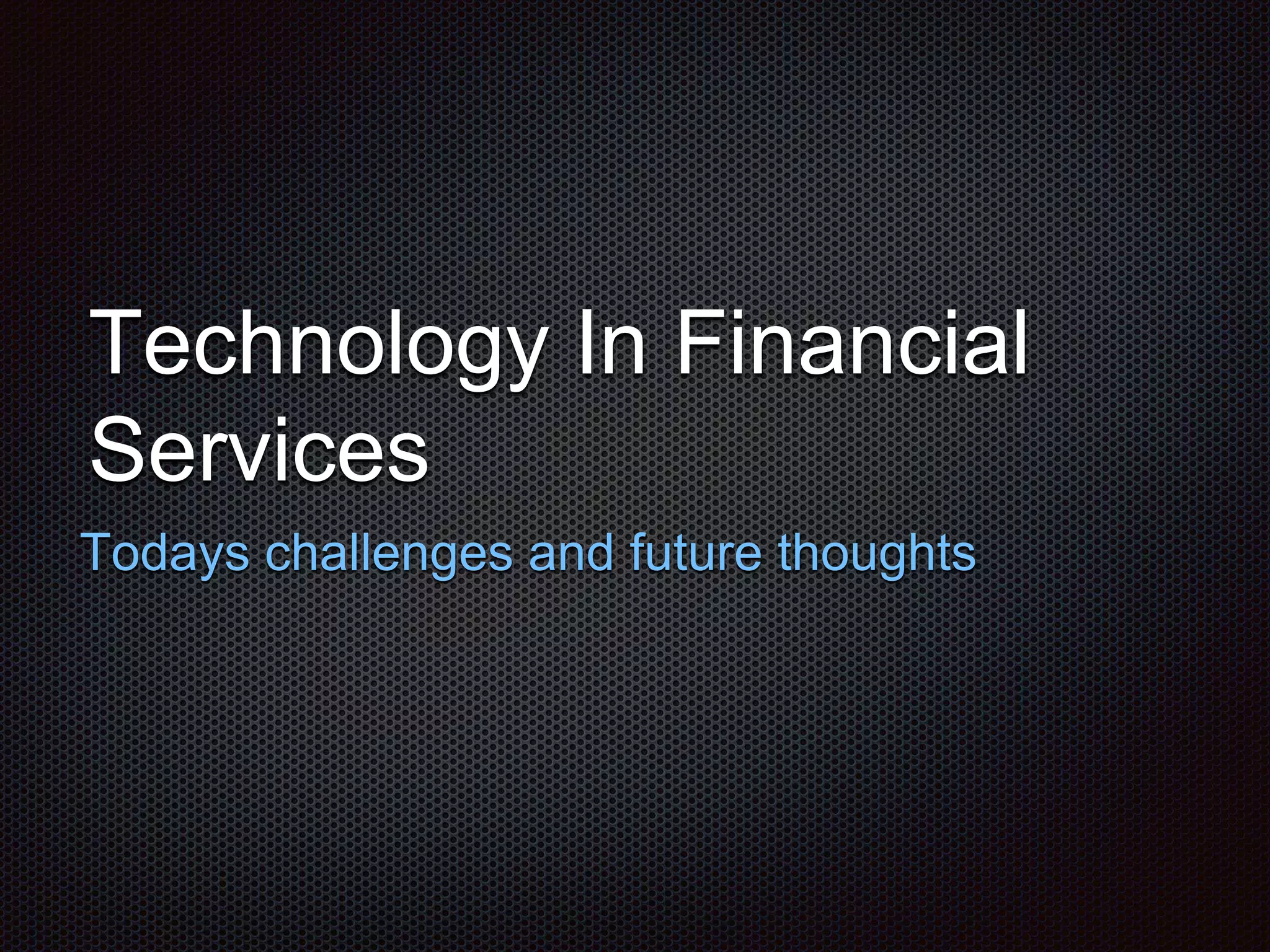 Technology In Financial Services

Todays challenges and future thoughts